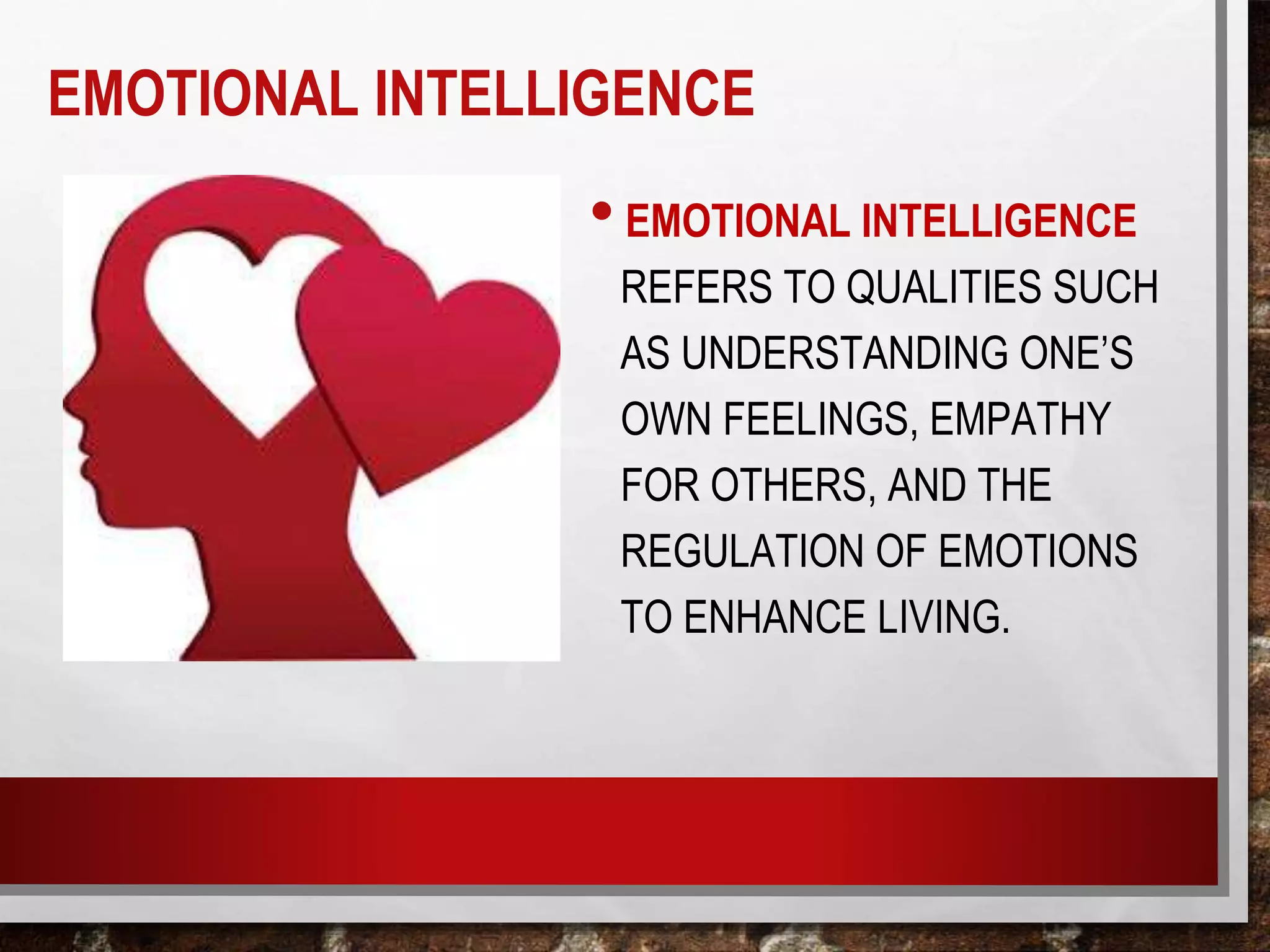 EMOTIONAL INTELLIGENCE

• EMOTIONAL INTELLIGENCE REFERS TO QUALITIES SUCH AS UNDERSTANDING ONE'S OWN FEELINGS, EMPATHY FOR OTHERS, AND THE REGULATION OF EMOTIONS TO ENHANCE LIVING.